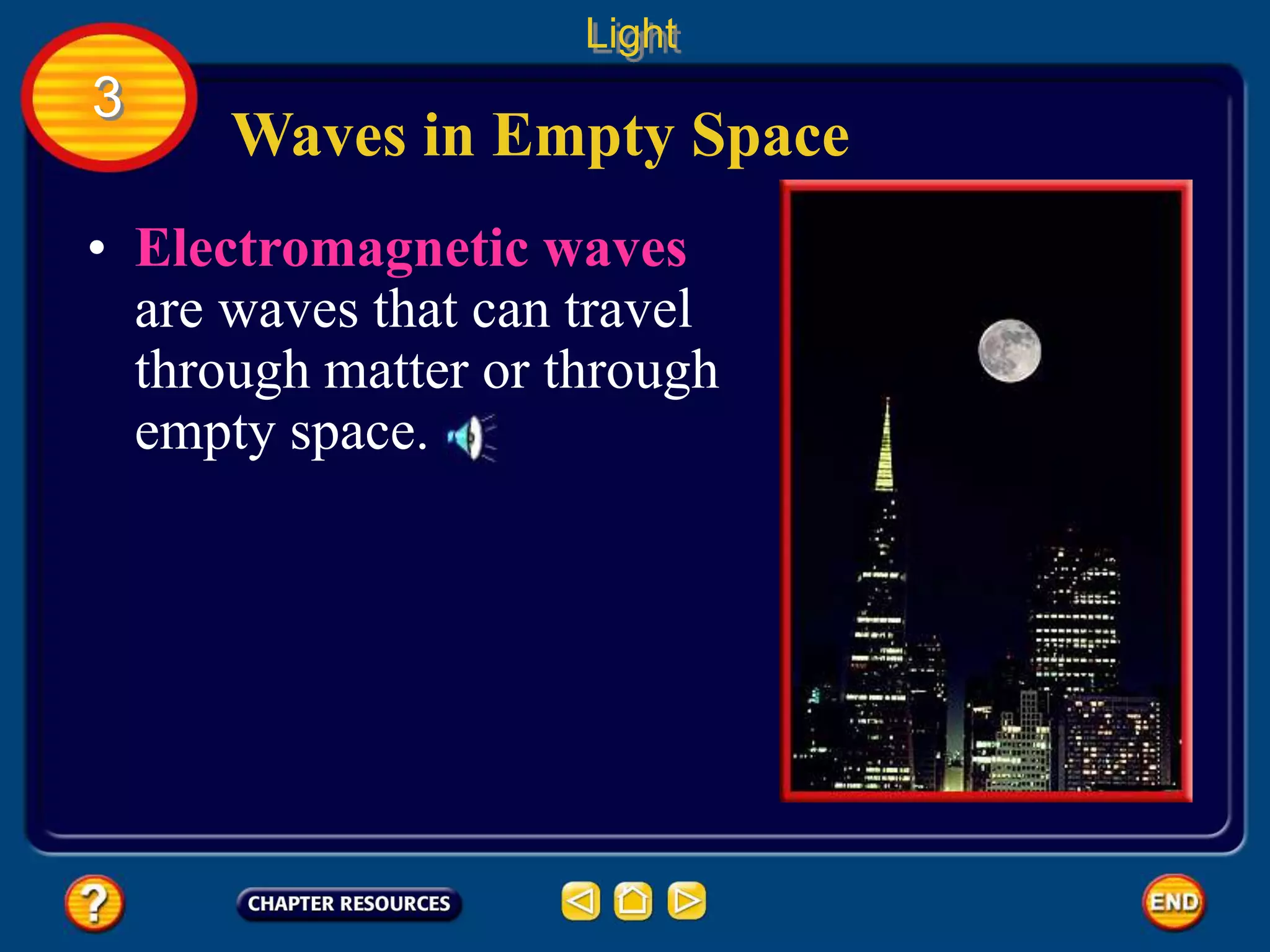 Light

3

Waves in Empty Space

• Electromagnetic waves are waves that can travel through matter or through empty space.

?

CHAPTER RESOURCES

END